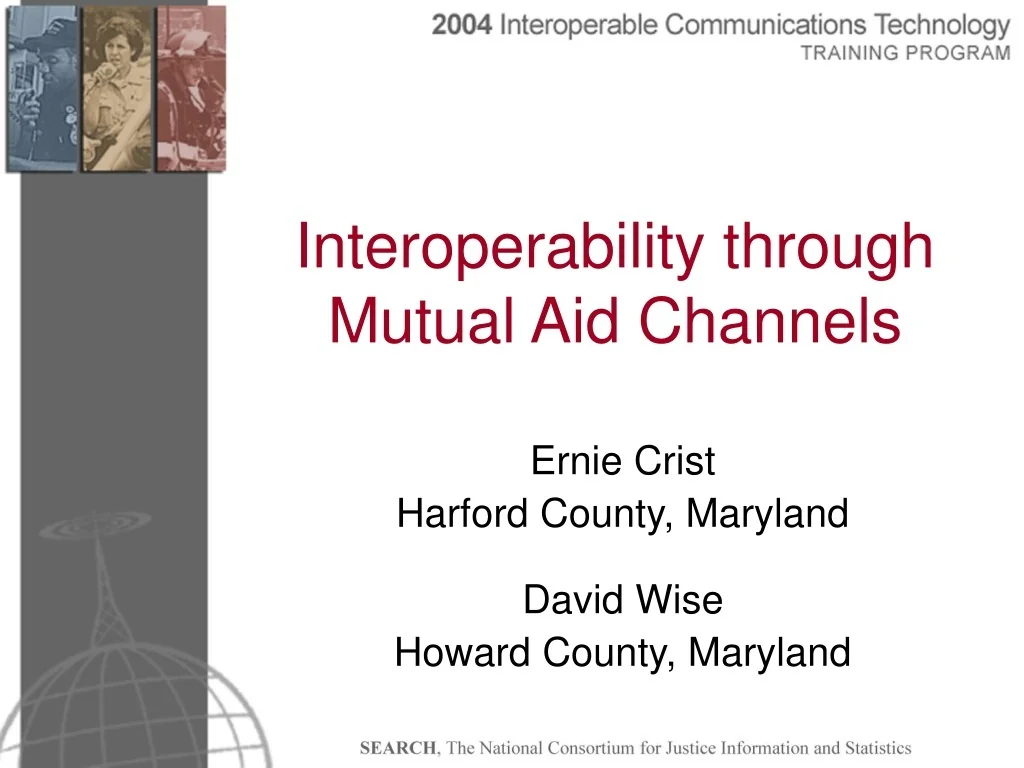 2004 Interoperable Communications Technology
TRAINING PROGRAM

Interoperability through Mutual Aid Channels

Ernie Crist
Harford County, Maryland

David Wise
Howard County, Maryland

SEARCH, The National Consortium for Justice Information and Statistics